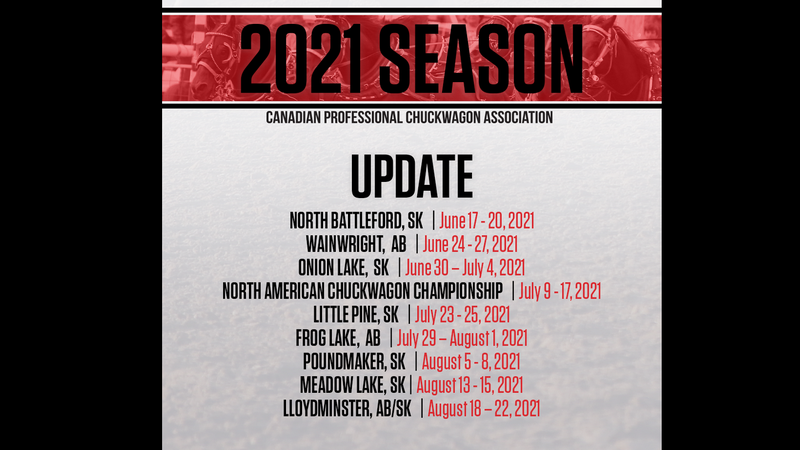 2021 SEASON
CANADIAN PROFESSIONAL CHUCKWAGON ASSOCIATION

UPDATE

NORTH BATTLEFORD, SK | June 17 - 20, 2021
WAINWRIGHT, AB | June 24 - 27, 2021
ONION LAKE, SK | June 30 – July 4, 2021
NORTH AMERICAN CHUCKWAGON CHAMPIONSHIP | July 9 - 17, 2021
LITTLE PINE, SK | July 23 - 25, 2021
FROG LAKE, AB | July 29 – August 1, 2021
POUNDMAKER, SK | August 5 - 8, 2021
MEADOW LAKE, SK | August 13 - 15, 2021
LLOYDMINSTER, AB/SK | August 18 – 22, 2021